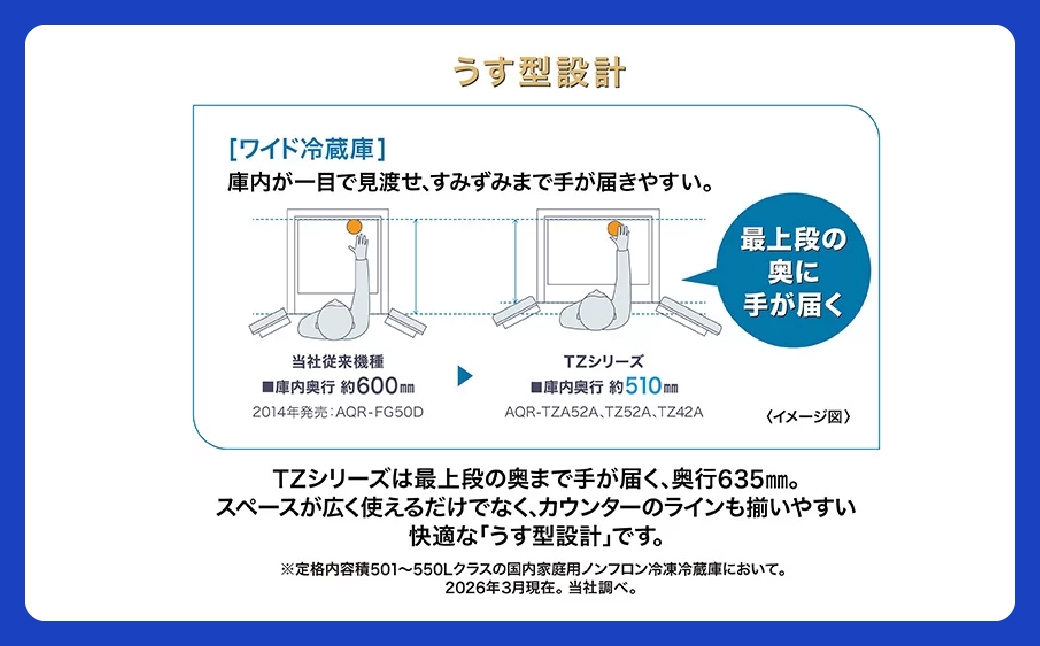 うす型設計

[ワイド冷蔵庫]
庫内が一目で見渡せ、すみずみまで手が届きやすい。

最上段の奥に手が届く

当社従来機種
■庫内奥行 約600㎜
2014年発売：AQR-FG50D

TZシリーズ
■庫内奥行 約510㎜
AQR-TZA52A、TZ52A、TZ42A

〈イメージ図〉

TZシリーズは最上段の奥まで手が届く、奥行635㎜。
スペースが広く使えるだけでなく、カウンターのラインも揃いやすい
快適な「うす型設計」です。

※定格内容積501～550Lクラスの国内家庭用ノンフロン冷凍冷蔵庫において。
2026年3月現在。当社調べ。